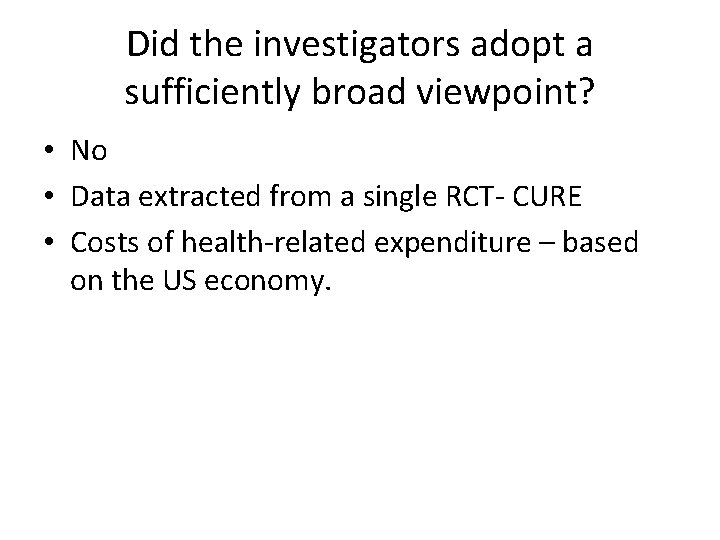 Did the investigators adopt a sufficiently broad viewpoint?

• No
• Data extracted from a single RCT- CURE
• Costs of health-related expenditure – based on the US economy.